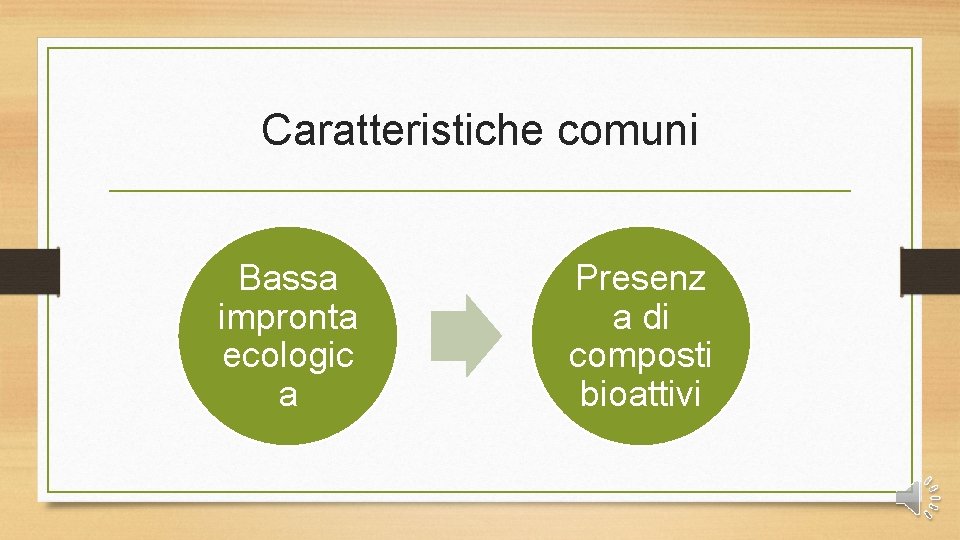 Caratteristiche comuni

Bassa impronta ecologic a

Presenz a di composti bioattivi